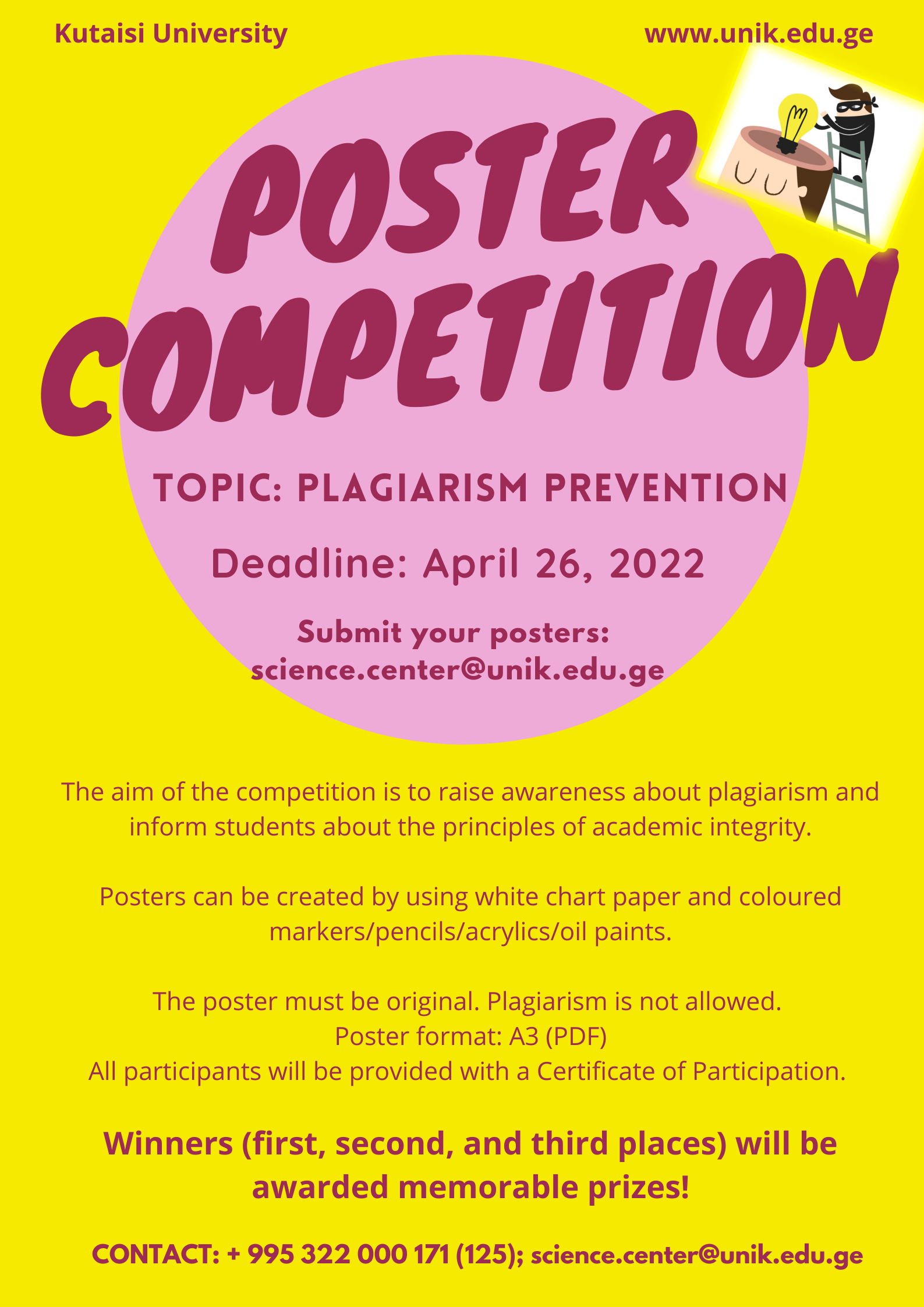 Kutaisi University

www.unik.edu.ge

POSTER COMPETITION

TOPIC: PLAGIARISM PREVENTION

Deadline: April 26, 2022

Submit your posters: science.center@unik.edu.ge

The aim of the competition is to raise awareness about plagiarism and inform students about the principles of academic integrity.

Posters can be created by using white chart paper and coloured markers/pencils/acrylics/oil paints.

The poster must be original. Plagiarism is not allowed.
Poster format: A3 (PDF)
All participants will be provided with a Certificate of Participation.

Winners (first, second, and third places) will be awarded memorable prizes!

CONTACT: + 995 322 000 171 (125); science.center@unik.edu.ge